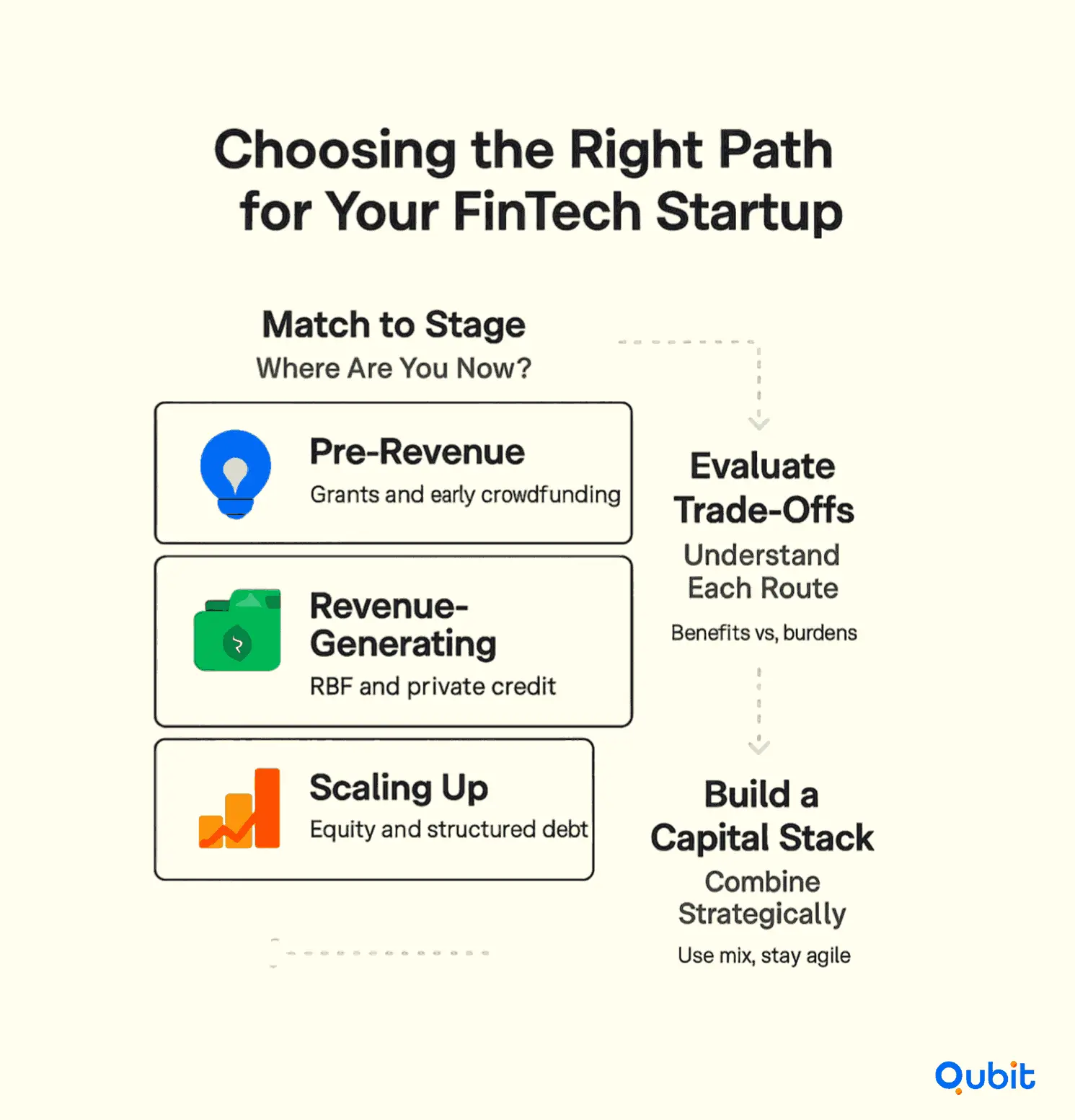 Choosing the Right Path for Your FinTech Startup

Match to Stage
Where Are You Now?

Pre-Revenue
Grants and early crowdfunding

Revenue-Generating
RBF and private credit

Scaling Up
Equity and structured debt

Evaluate Trade-Offs
Understand Each Route
Benefits vs, burdens

Build a Capital Stack
Combine Strategically
Use mix, stay agile

Qubit